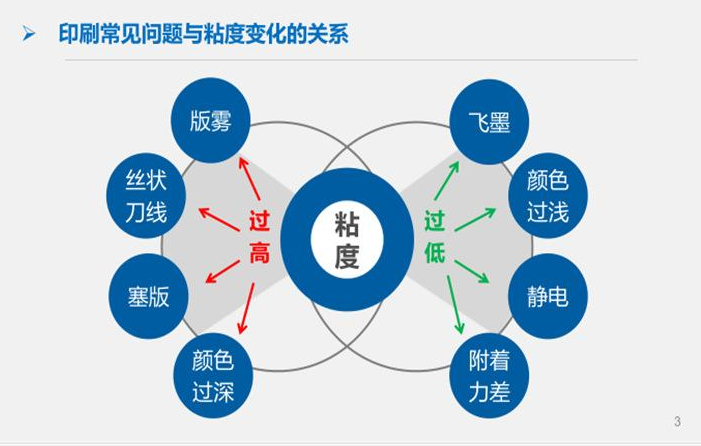 印刷常见问题与粘度变化的关系

版雾

丝状刀线

塞版

颜色过深

过高

粘度

过低

飞墨

颜色过浅

静电

附着力差

3